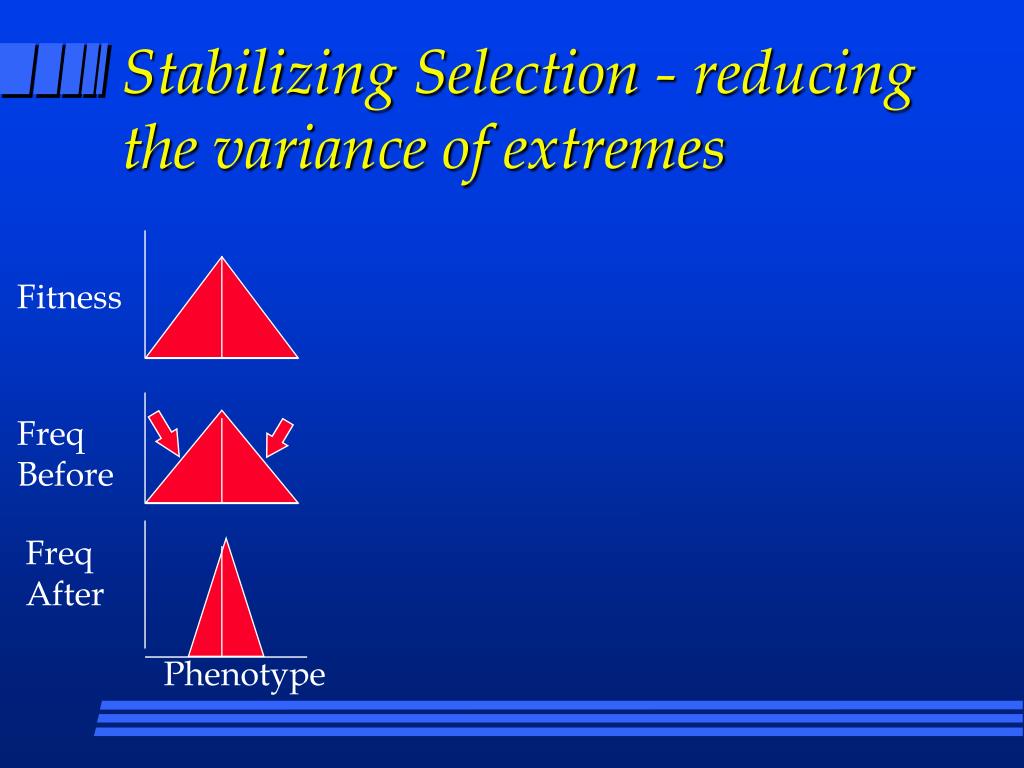 Stabilizing Selection - reducing the variance of extremes

Fitness

Freq
Before

Freq
After

Phenotype